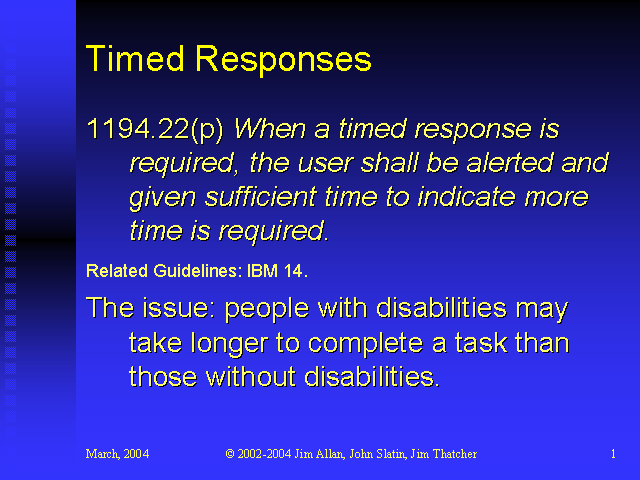 Timed Responses

1194.22(p) When a timed response is required, the user shall be alerted and given sufficient time to indicate more time is required.

Related Guidelines: IBM 14.

The issue: people with disabilities may take longer to complete a task than those without disabilities.

March, 2004

© 2002-2004 Jim Allan, John Slatin, Jim Thatcher

1